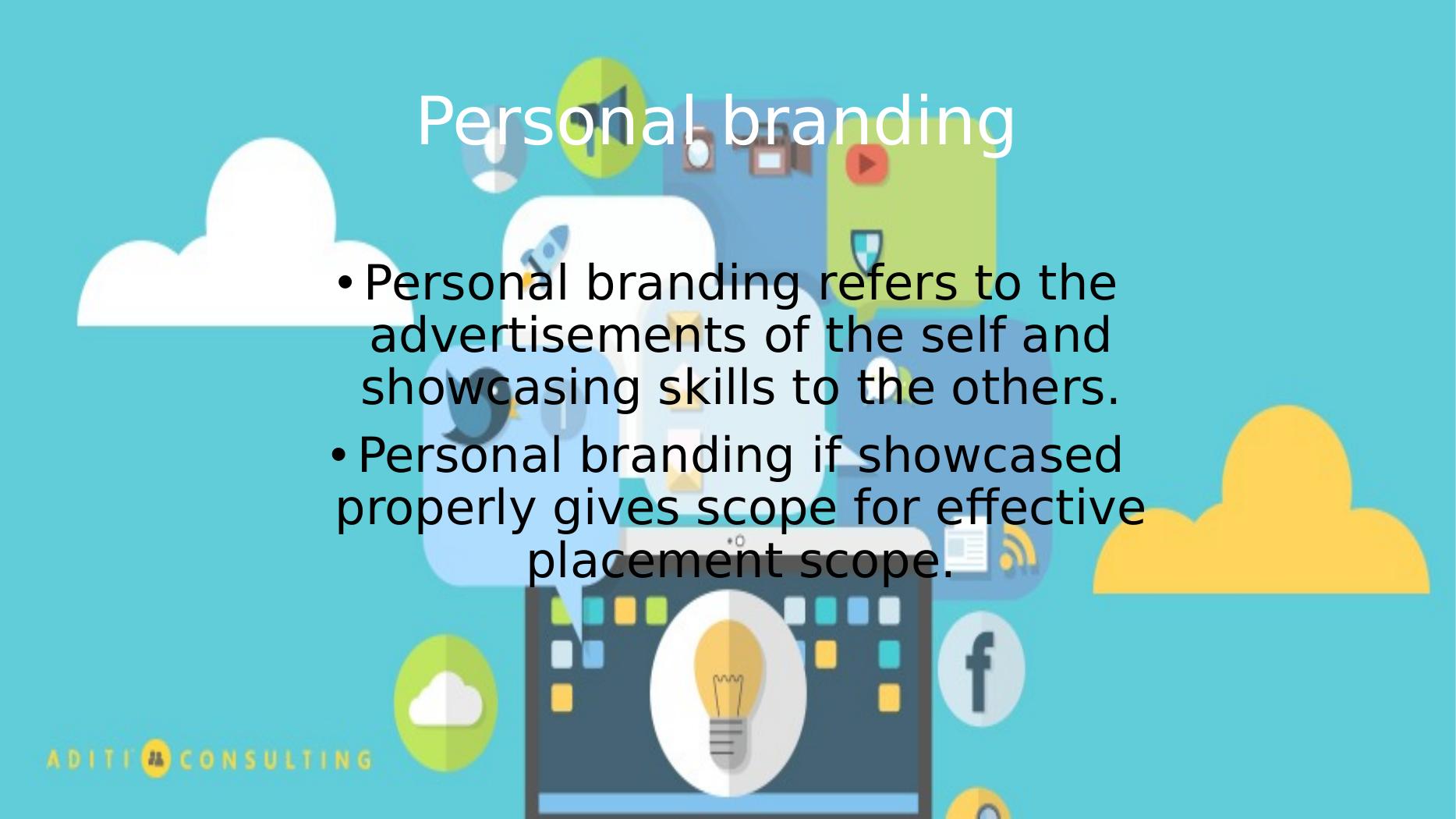 Personal branding

• Personal branding refers to the advertisements of the self and showcasing skills to the others.

• Personal branding if showcased properly gives scope for effective placement scope.

ADITI CONSULTING